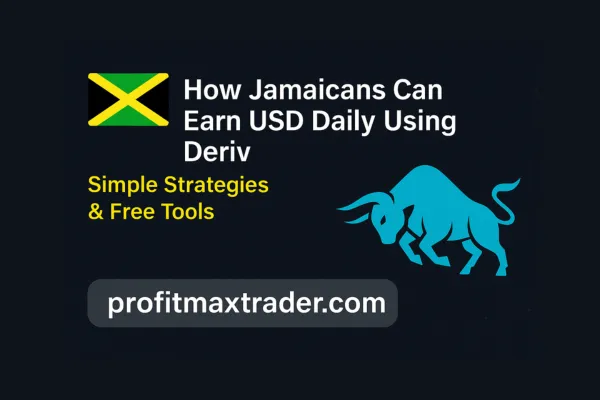 How Jamaicans Can Earn USD Daily Using Deriv

Simple Strategies & Free Tools

profitmaxtrader.com